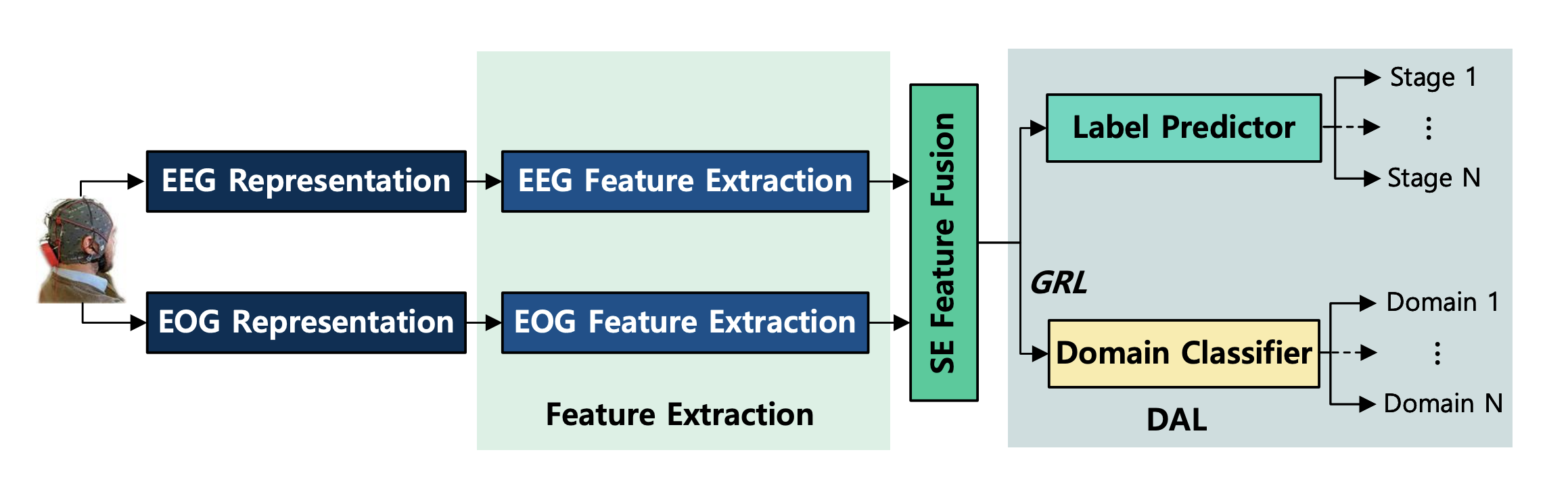 EEG Representation

EOG Representation

EEG Feature Extraction

EOG Feature Extraction

Feature Extraction

SE Feature Fusion

Label Predictor

Stage 1

⋮

Stage N

GRL

Domain Classifier

Domain 1

⋮

Domain N

DAL